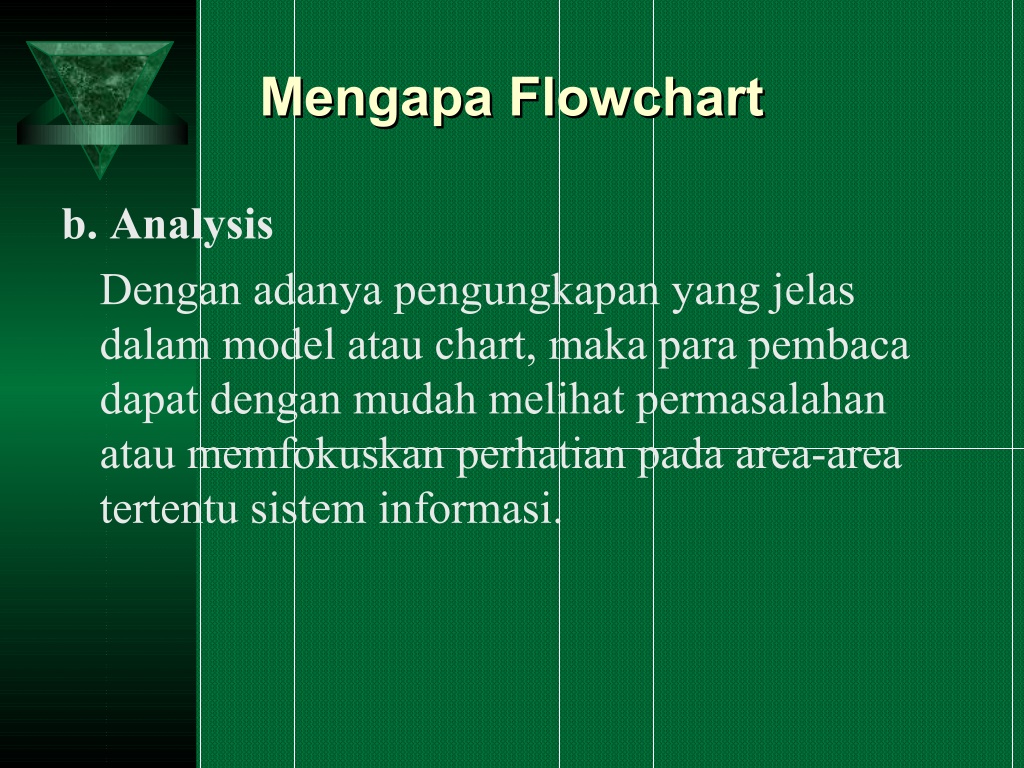 Mengapa Flowchart

b. Analysis

Dengan adanya pengungkapan yang jelas dalam model atau chart, maka para pembaca dapat dengan mudah melihat permasalahan atau memfokuskan perhatian pada area-area tertentu sistem informasi.